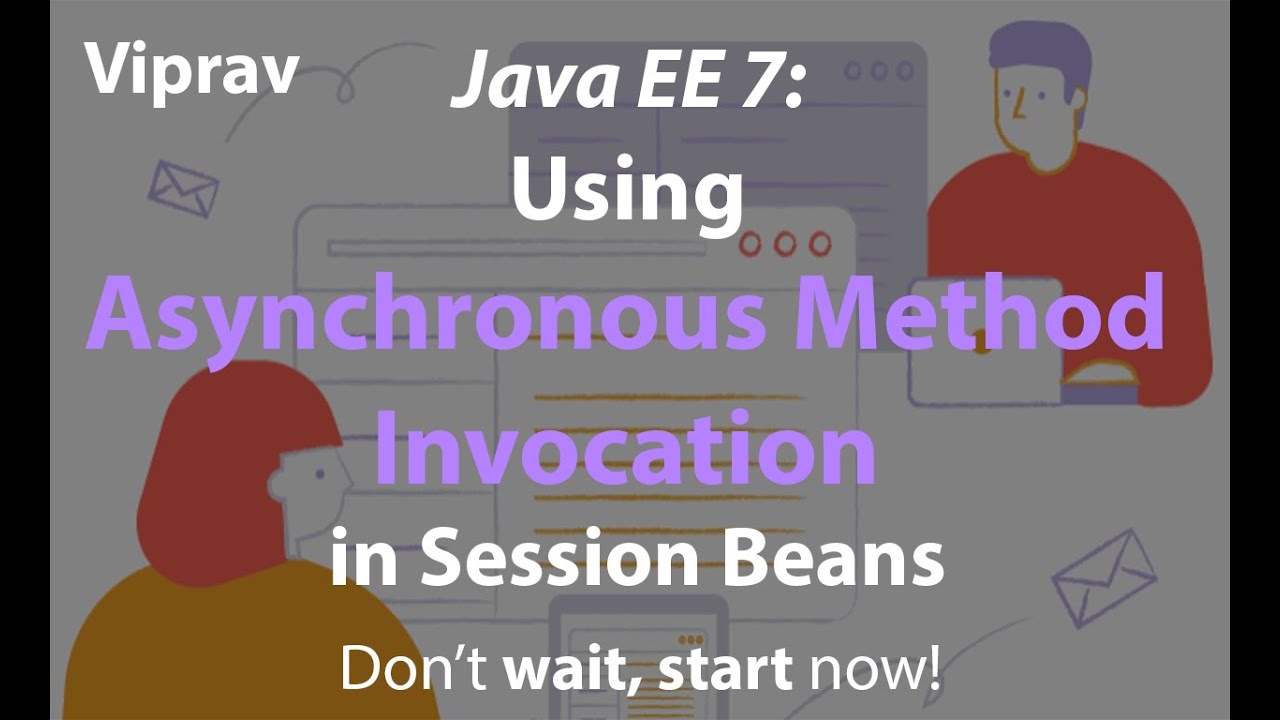 Viprav

Java EE 7:
Using
Asynchronous Method Invocation
in Session Beans

Don’t wait, start now!